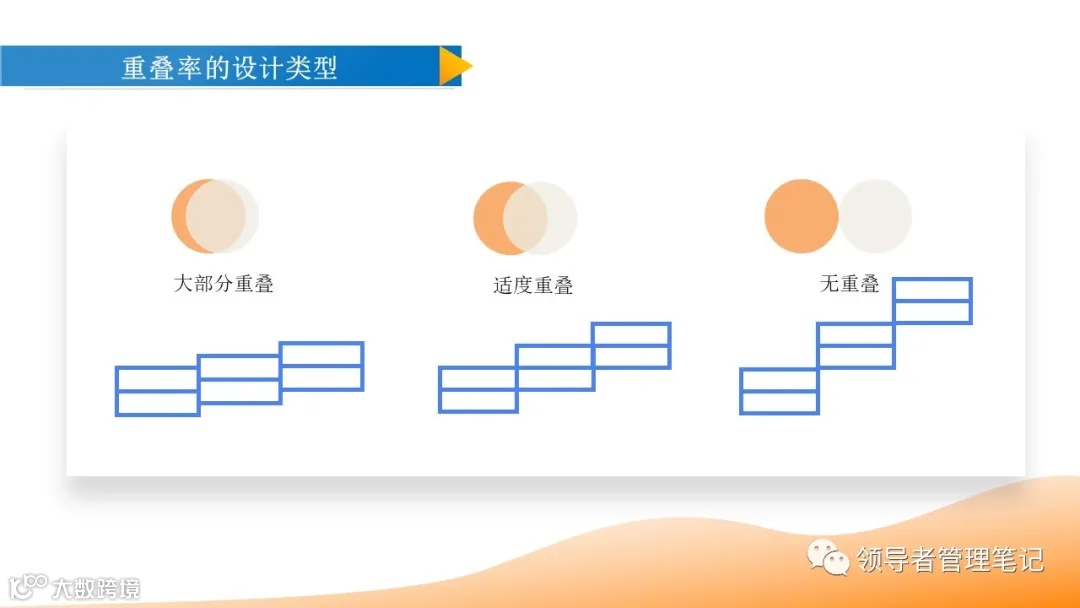 重叠率的设计类型

大部分重叠

适度重叠

无重叠

领导者管理笔记

大数跨境